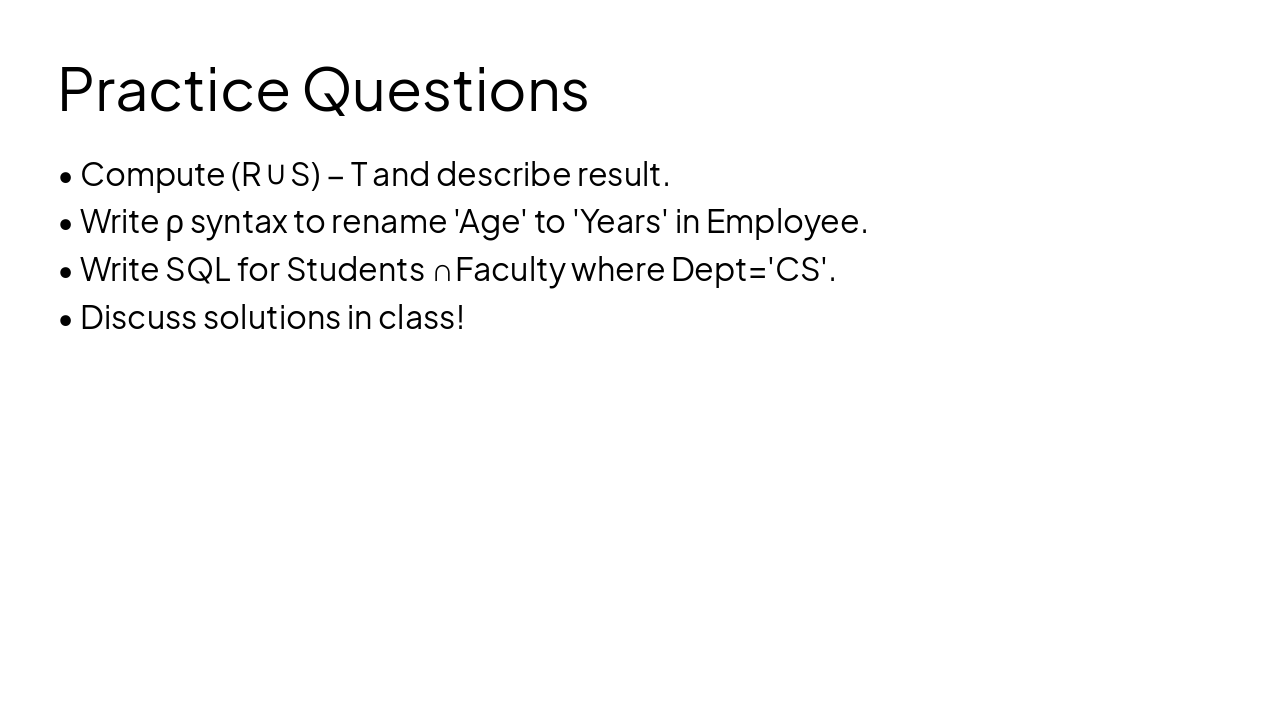 Practice Questions

• Compute $(R \cup S) - T$ and describe result.
• Write $\rho$ syntax to rename 'Age' to 'Years' in Employee.
• Write SQL for Students $\cap$ Faculty where Dept='CS'.
• Discuss solutions in class!